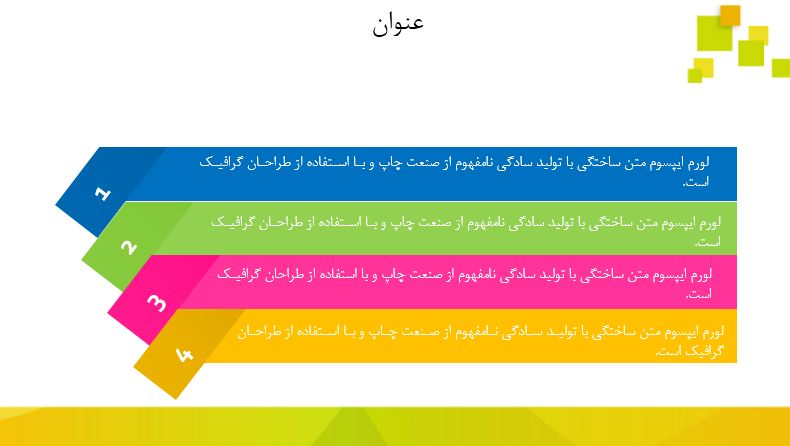 عنوان

1
لورم ایپسوم متن ساختگی با تولید سادگی نامفهوم از صنعت چاپ و با استفاده از طراحان گرافیک است.

2
لورم ایپسوم متن ساختگی با تولید سادگی نامفهوم از صنعت چاپ و با استفاده از طراحان گرافیک است.

3
لورم ایپسوم متن ساختگی با تولید سادگی نامفهوم از صنعت چاپ و با استفاده از طراحان گرافیک است.

4
لورم ایپسوم متن ساختگی با تولید سادگی نامفهوم از صنعت چاپ و با استفاده از طراحان گرافیک است.